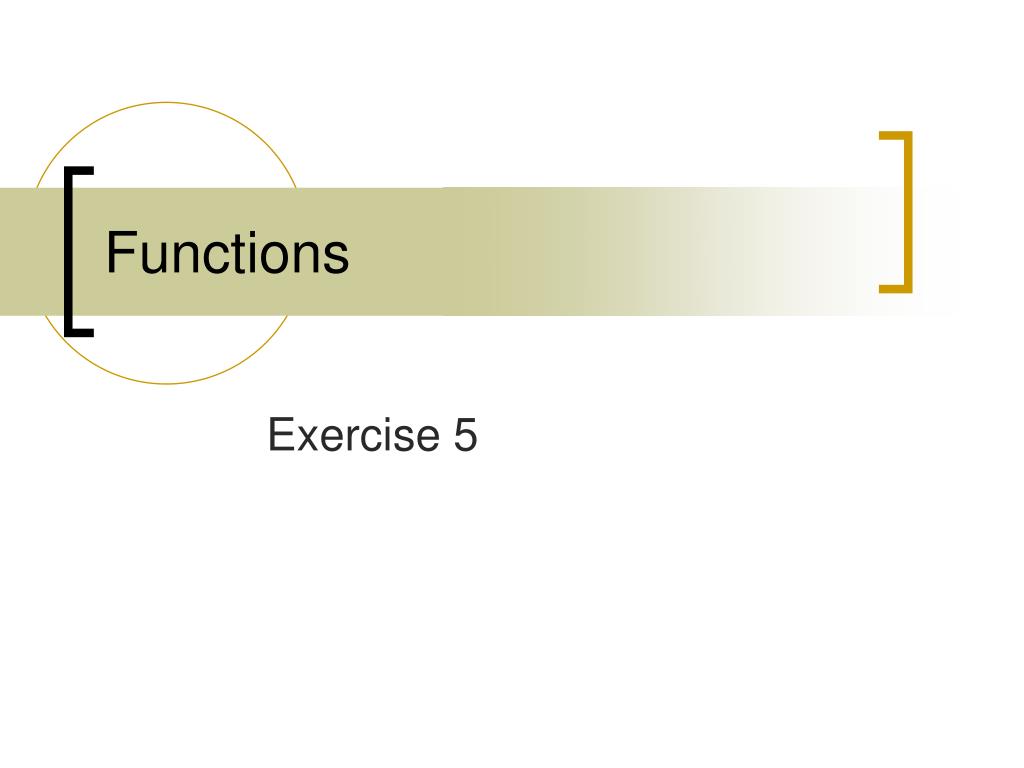 Functions

Exercise 5